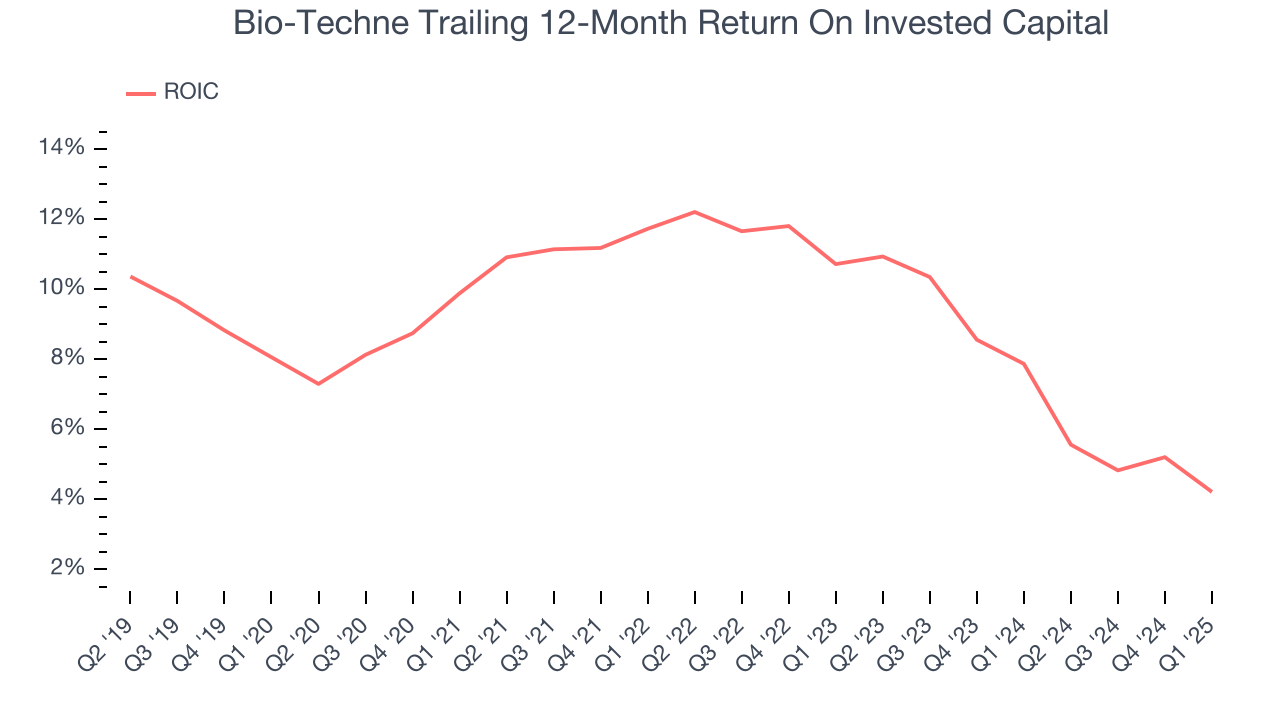 Bio-Techne Trailing 12-Month Return On Invested Capital

ROIC

14%
12%
10%
8%
6%
4%
2%

Q2 '19
Q3 '19
Q4 '19
Q1 '20
Q2 '20
Q3 '20
Q4 '20
Q1 '21
Q2 '21
Q3 '21
Q4 '21
Q1 '22
Q2 '22
Q3 '22
Q4 '22
Q1 '23
Q2 '23
Q3 '23
Q4 '23
Q1 '24
Q2 '24
Q3 '24
Q4 '24
Q1 '25